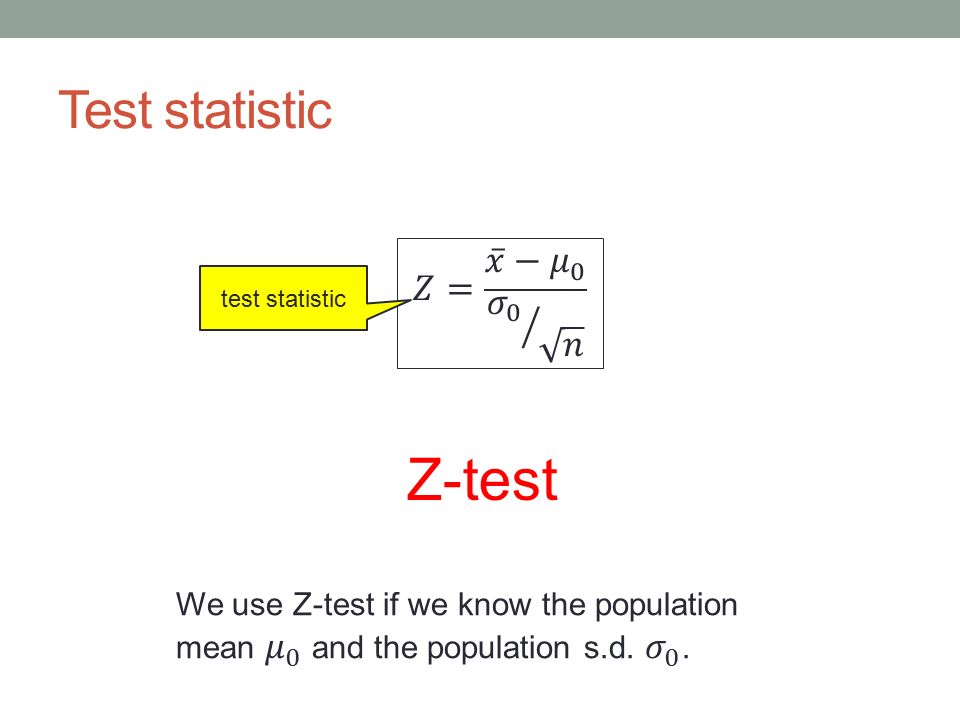 Test statistic

test statistic

$Z = \frac{\bar{x} - \mu_0}{\sigma_0 / \sqrt{n}}$

Z-test

We use Z-test if we know the population mean $\mu_0$ and the population s.d. $\sigma_0$.